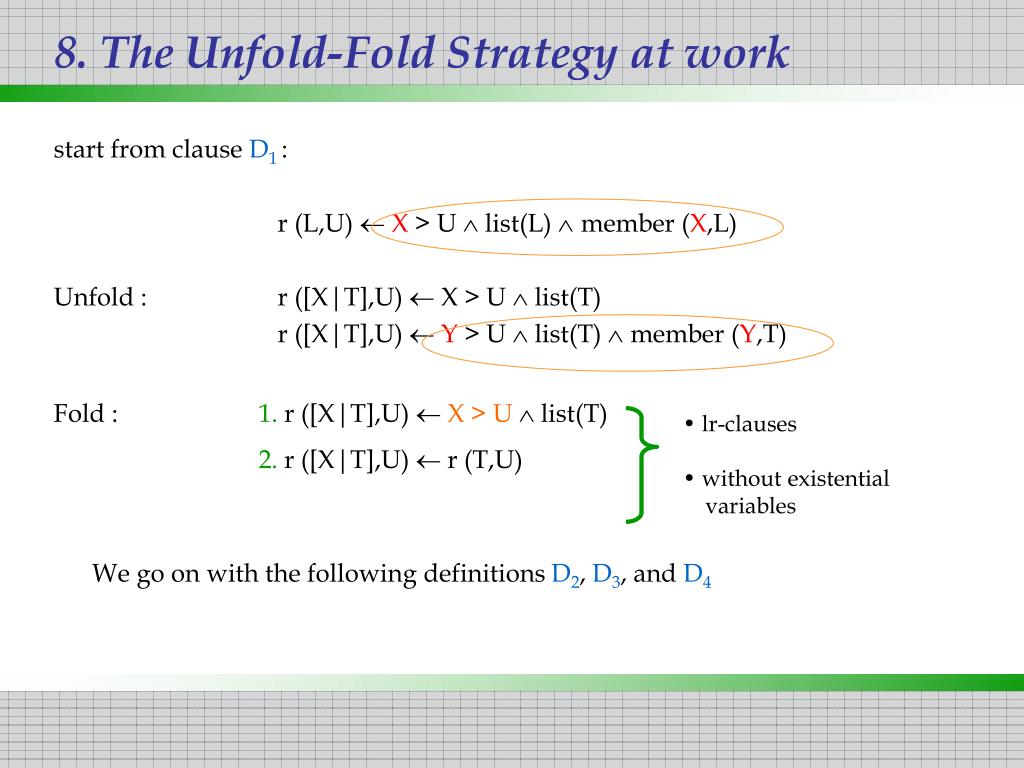 8. The Unfold-Fold Strategy at work

start from clause $D_1$ :

r (L,U) $\leftarrow$ X > U $\wedge$ list(L) $\wedge$ member (X,L)

Unfold : r ([X|T],U) $\leftarrow$ X > U $\wedge$ list(T)
r ([X|T],U) $\leftarrow$ Y > U $\wedge$ list(T) $\wedge$ member (Y,T)

Fold : 1. r ([X|T],U) $\leftarrow$ X > U $\wedge$ list(T)
2. r ([X|T],U) $\leftarrow$ r (T,U)

• lr-clauses

• without existential variables

We go on with the following definitions $D_2$, $D_3$, and $D_4$